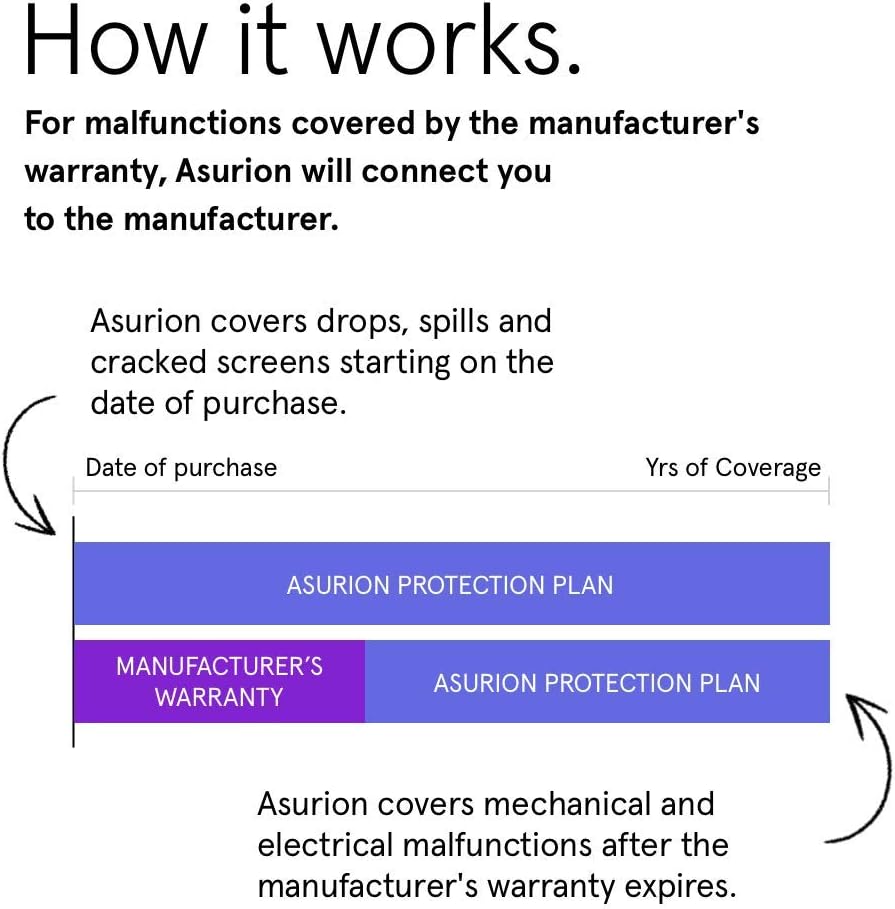 How it works.

For malfunctions covered by the manufacturer's warranty, Asurion will connect you to the manufacturer.

Asurion covers drops, spills and cracked screens starting on the date of purchase.

Date of purchase

Yrs of Coverage

ASURION PROTECTION PLAN

MANUFACTURER'S WARRANTY

ASURION PROTECTION PLAN

Asurion covers mechanical and electrical malfunctions after the manufacturer's warranty expires.